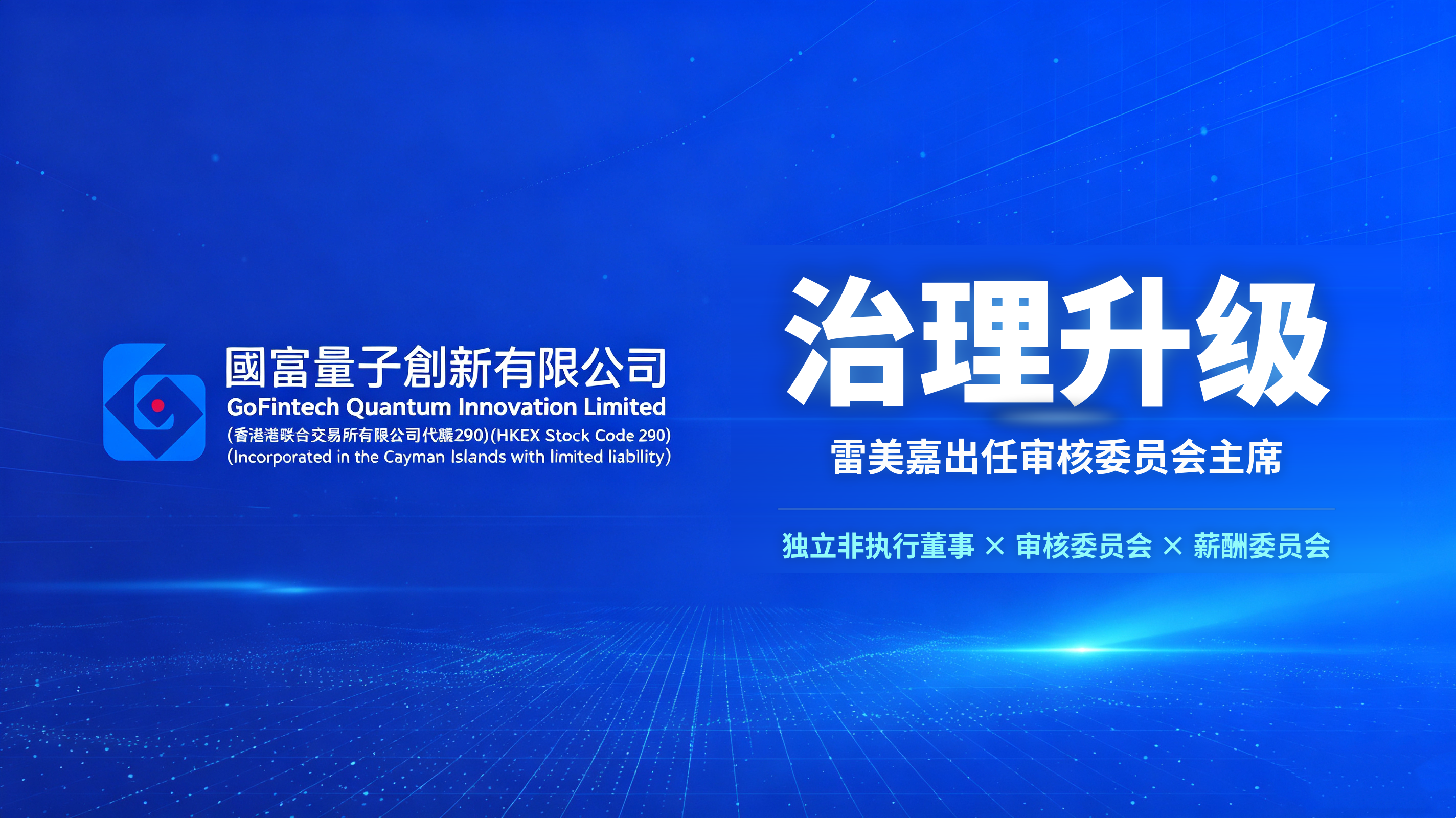 國富量子創新有限公司
GoFintech Quantum Innovation Limited
(香港港联合交易所有限公司代號290)(HKEX Stock Code 290)
(Incorporated in the Cayman Islands with limited liability)

治理升级

雷美嘉出任审核委员会主席

独立非执行董事 × 审核委员会 × 薪酬委员会